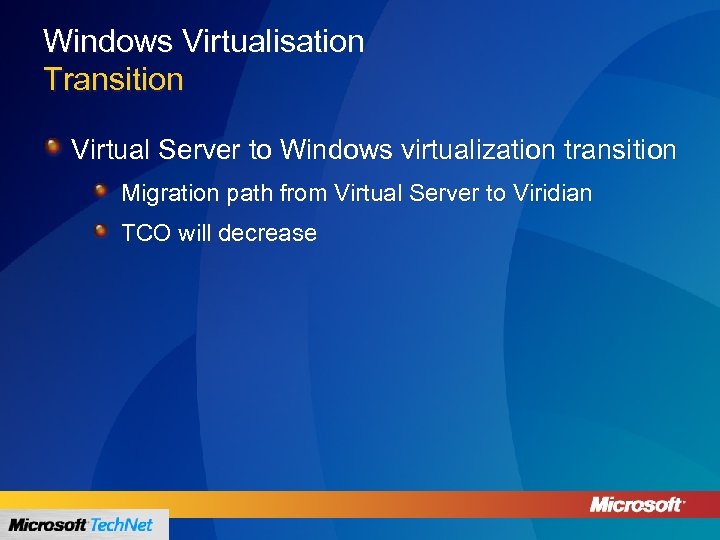 Windows Virtualisation
Transition

Virtual Server to Windows virtualization transition

Migration path from Virtual Server to Viridian

TCO will decrease

Microsoft

Microsoft TechNet